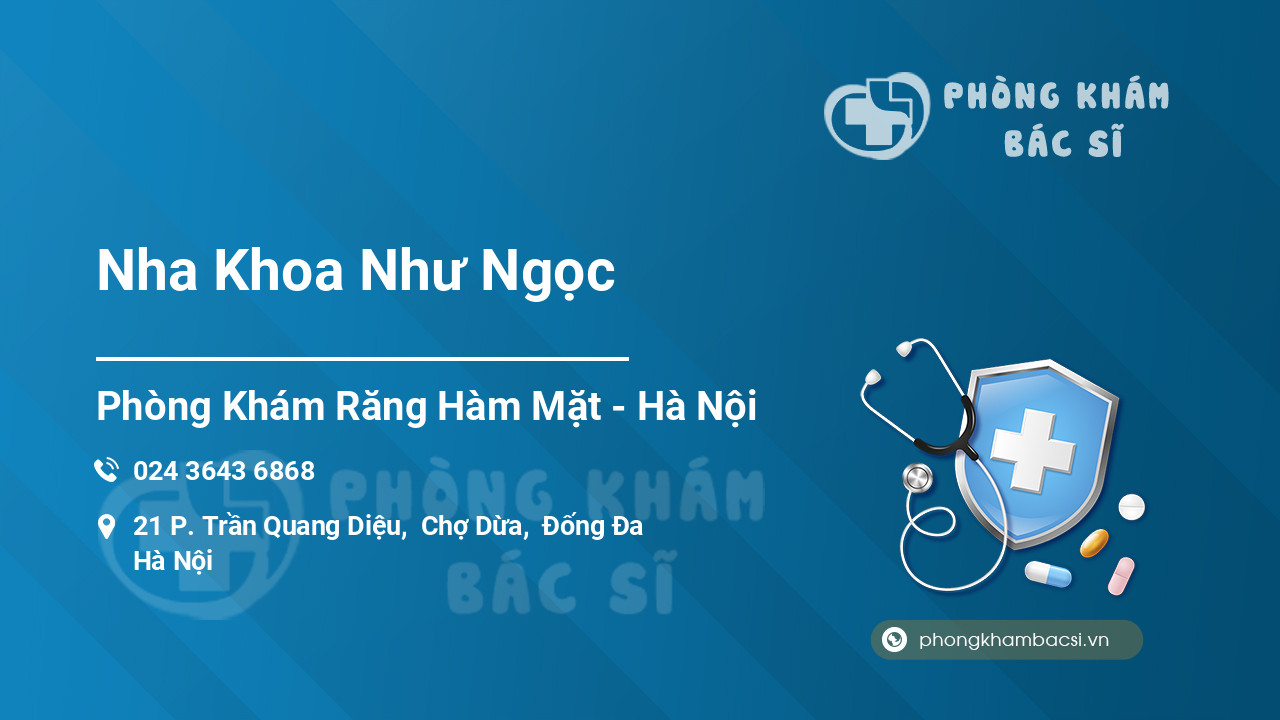 PHÒNG KHÁM BÁC SĨ

Nha Khoa Như Ngọc

Phòng Khám Răng Hàm Mặt - Hà Nội

024 3643 6868

21 P. Trần Quang Diệu, Chợ Dừa, Đống Đa Hà Nội

PHÒNG KHÁM BÁC SĨ

phongkhambacsi.vn